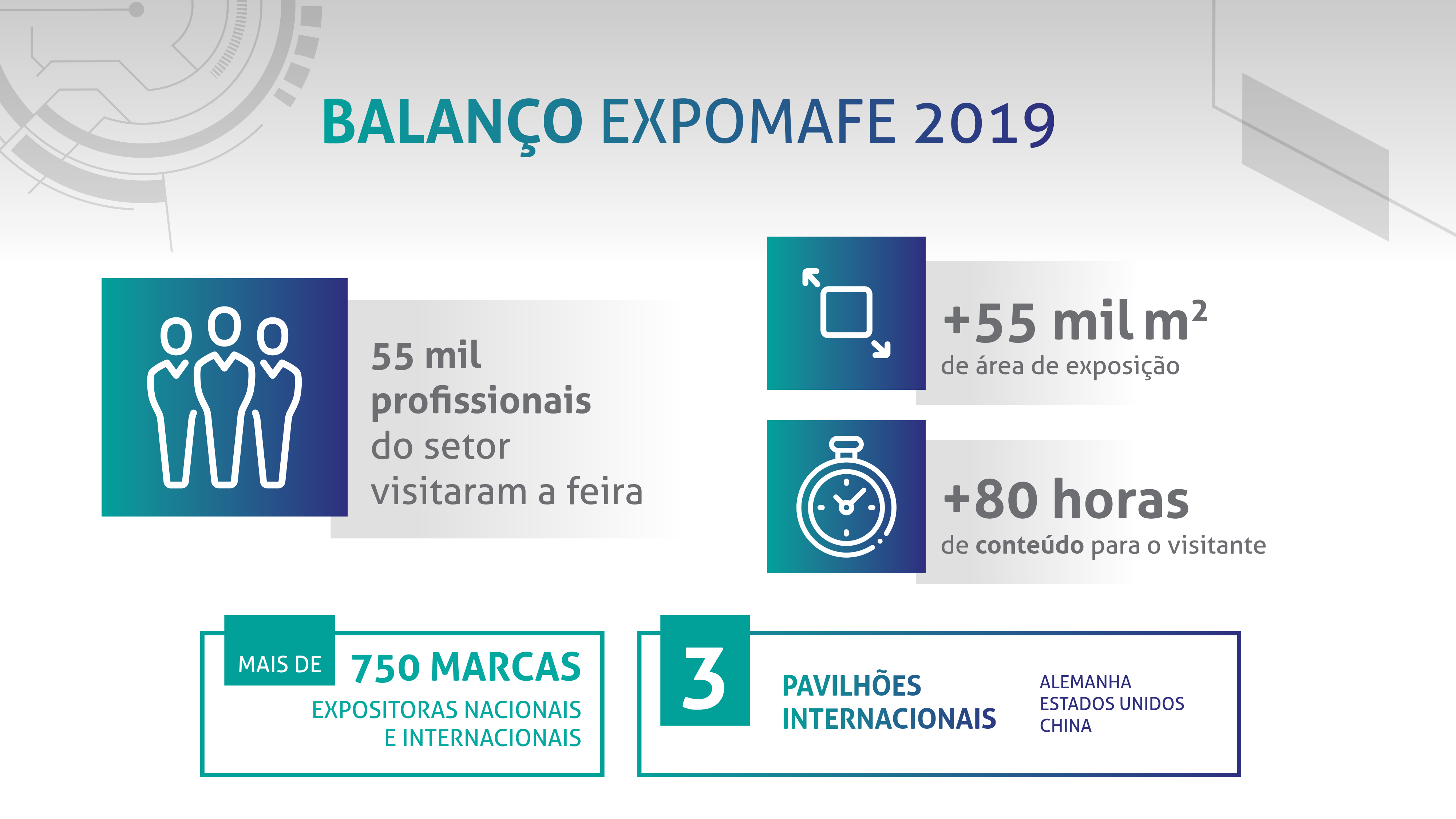 BALANÇO EXPOMAFE 2019

55 mil profissionais do setor visitaram a feira

+55 mil $m^2$
de área de exposição

+80 horas
de conteúdo para o visitante

MAIS DE 750 MARCAS
EXPOSITORAS NACIONAIS E INTERNACIONAIS

3
PAVILHÕES INTERNACIONAIS
ALEMANHA
ESTADOS UNIDOS
CHINA